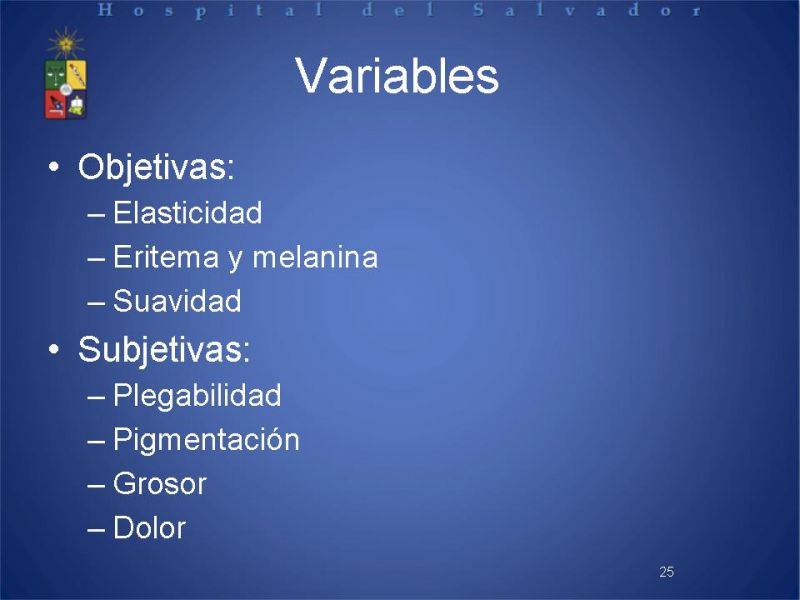 Hospital del Salvador

Variables

• Objetivas:
– Elasticidad
– Eritema y melanina
– Suavidad

• Subjetivas:
– Plegabilidad
– Pigmentación
– Grosor
– Dolor

25